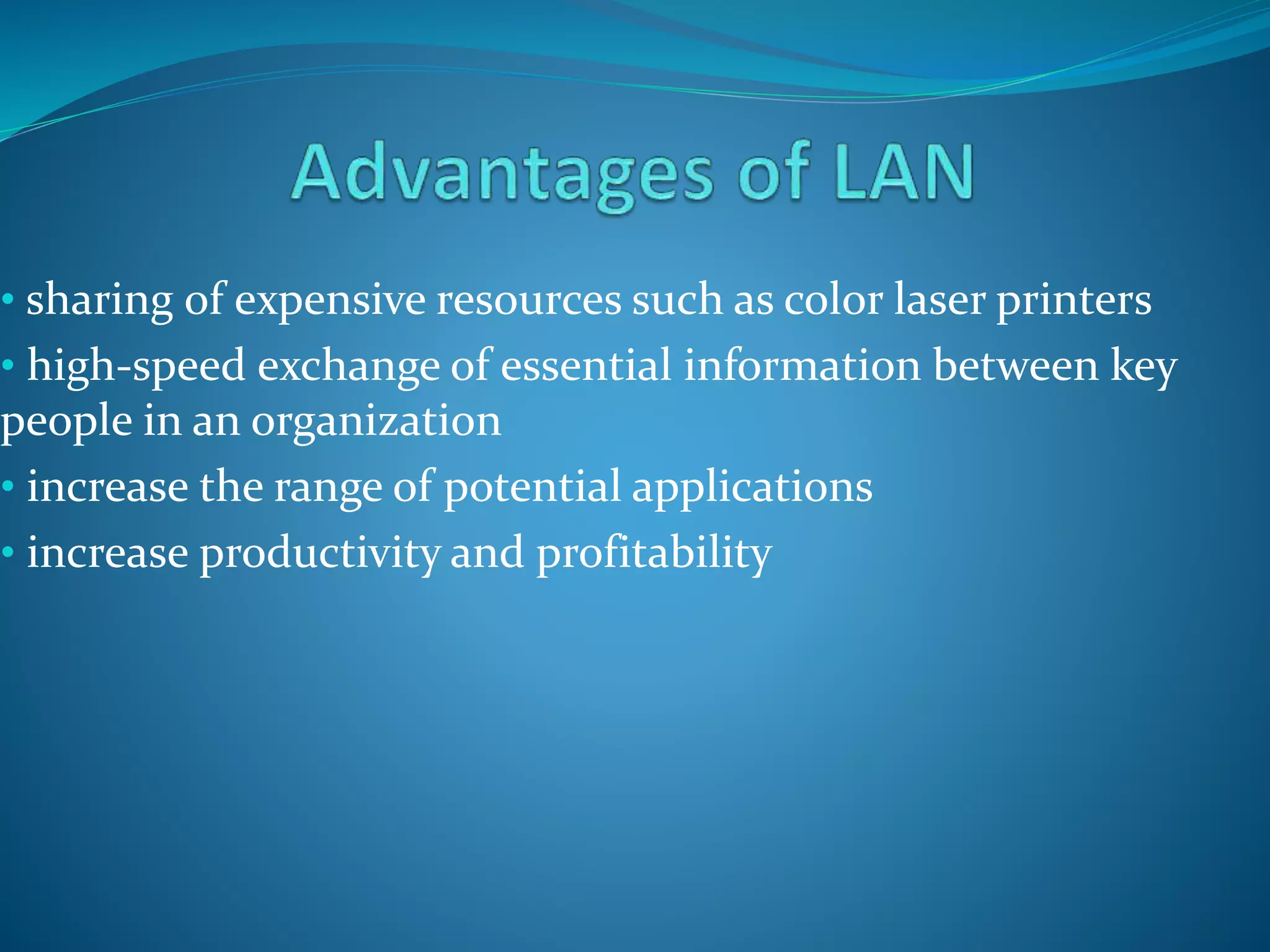 Advantages of LAN

• sharing of expensive resources such as color laser printers

• high-speed exchange of essential information between key people in an organization

• increase the range of potential applications

• increase productivity and profitability